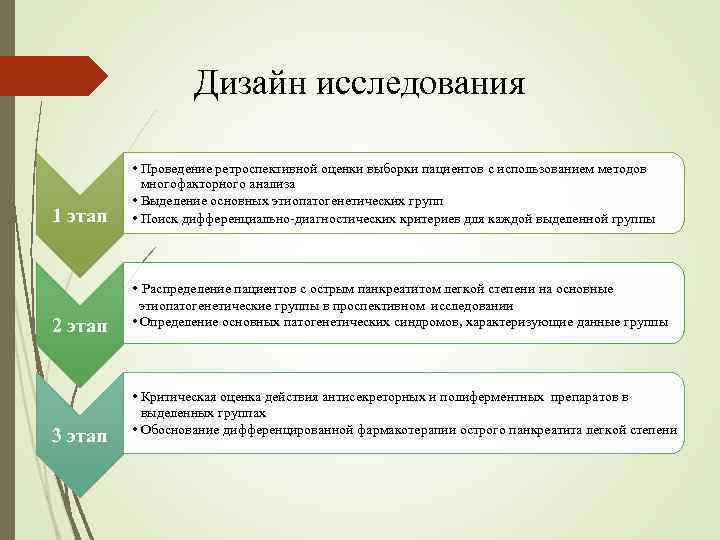 Дизайн исследования

1 этап

• Проведение ретроспективной оценки выборки пациентов с использованием методов многофакторного анализа
• Выделение основных этиопатогенетических групп
• Поиск дифференциально-диагностических критериев для каждой выделенной группы

2 этап

• Распределение пациентов с острым панкреатитом легкой степени на основные этиопатогенетические группы в проспективном исследовании
• Определение основных патогенетических синдромов, характеризующие данные группы

3 этап

• Критическая оценка действия антисекреторных и полиферментных препаратов в выделенных группах
• Обоснование дифференцированной фармакотерапии острого панкреатита легкой степени